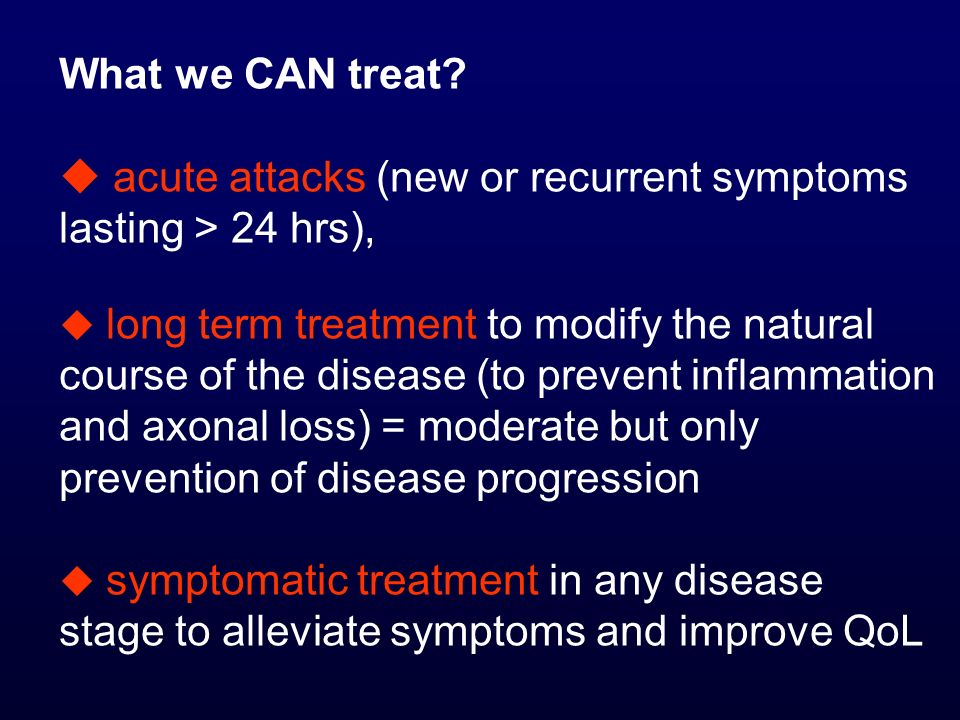 What we CAN treat?

◆ acute attacks (new or recurrent symptoms lasting > 24 hrs),

◆ long term treatment to modify the natural course of the disease (to prevent inflammation and axonal loss) = moderate but only prevention of disease progression

◆ symptomatic treatment in any disease stage to alleviate symptoms and improve QoL